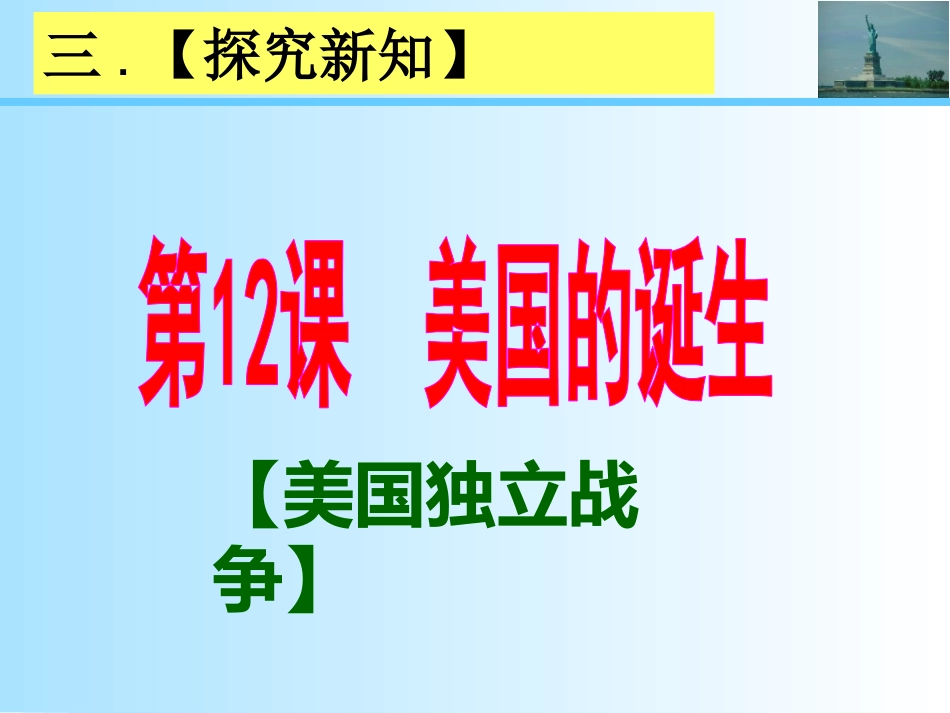 三．【探究新知】

第12课　美国的诞生

【美国独立战争】